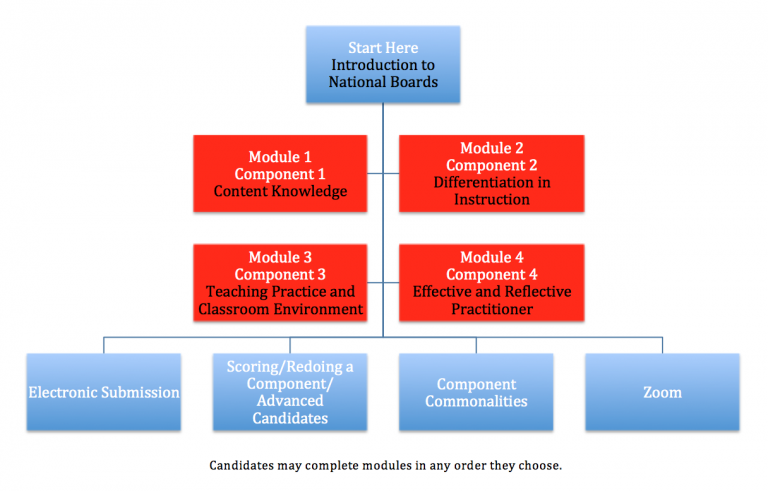 Start Here
Introduction to National Boards

Module 1
Component 1
Content Knowledge

Module 2
Component 2
Differentiation in Instruction

Module 3
Component 3
Teaching Practice and Classroom Environment

Module 4
Component 4
Effective and Reflective Practitioner

Electronic Submission

Scoring/Redoing a Component/ Advanced Candidates

Component Commonalities

Zoom

Candidates may complete modules in any order they choose.